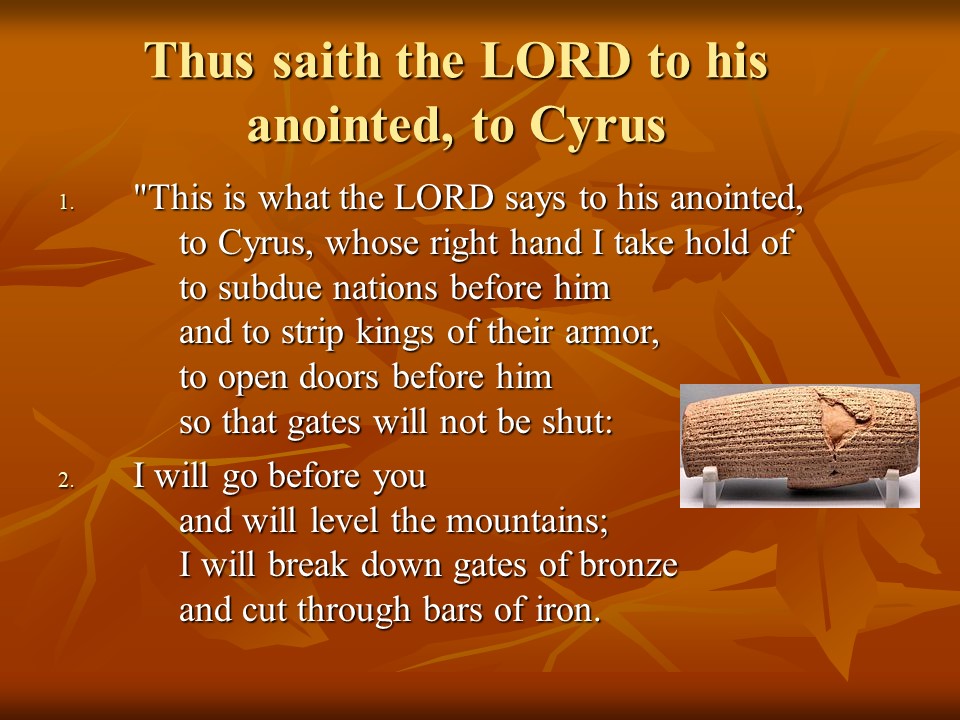 Thus saith the LORD to his anointed, to Cyrus

1. "This is what the LORD says to his anointed,
to Cyrus, whose right hand I take hold of
to subdue nations before him
and to strip kings of their armor,
to open doors before him
so that gates will not be shut:

2. I will go before you
and will level the mountains;
I will break down gates of bronze
and cut through bars of iron.